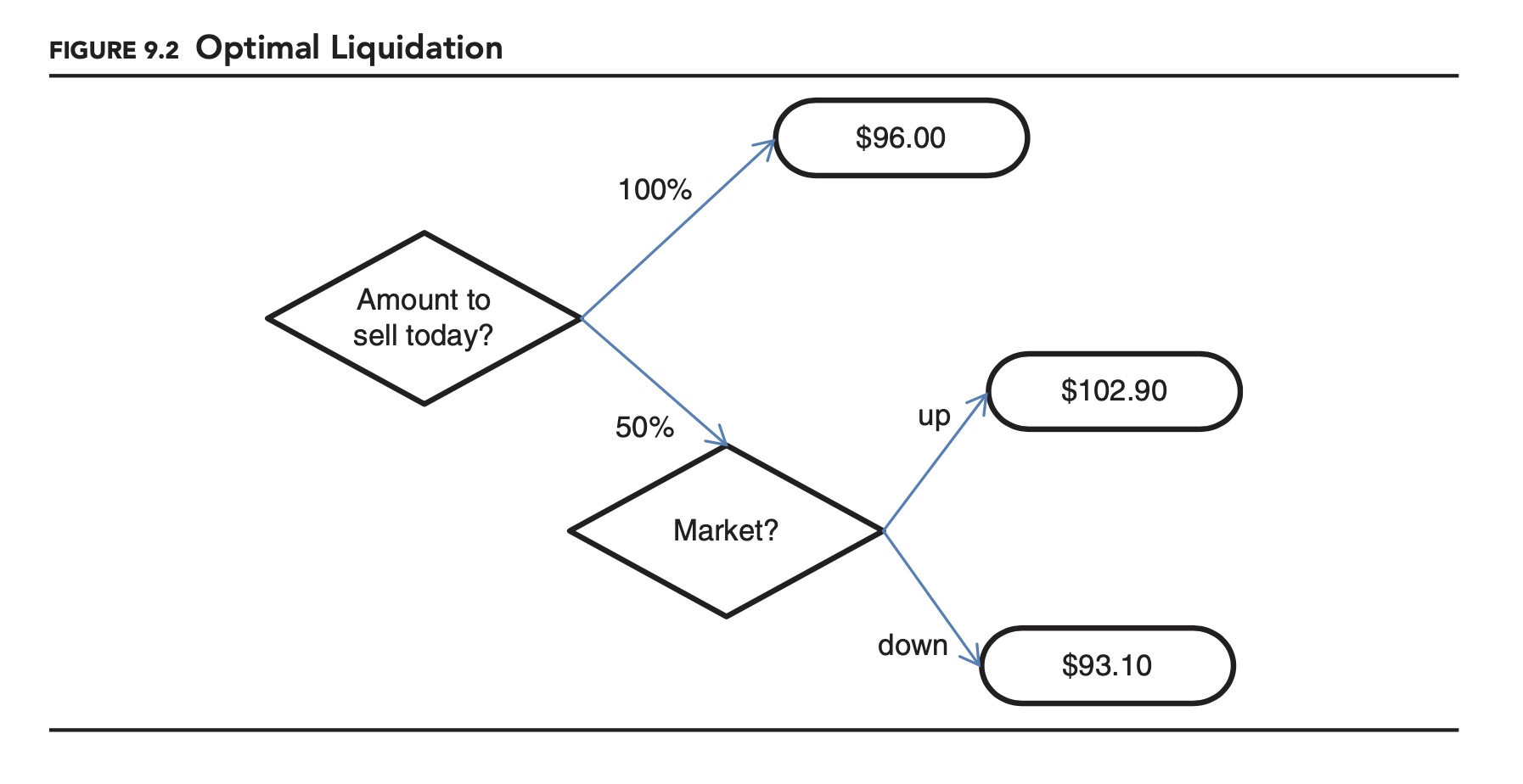 FIGURE 9.2 Optimal Liquidation

Amount to sell today?

100%

\$96.00

50%

Market?

up

\$102.90

down

\$93.10